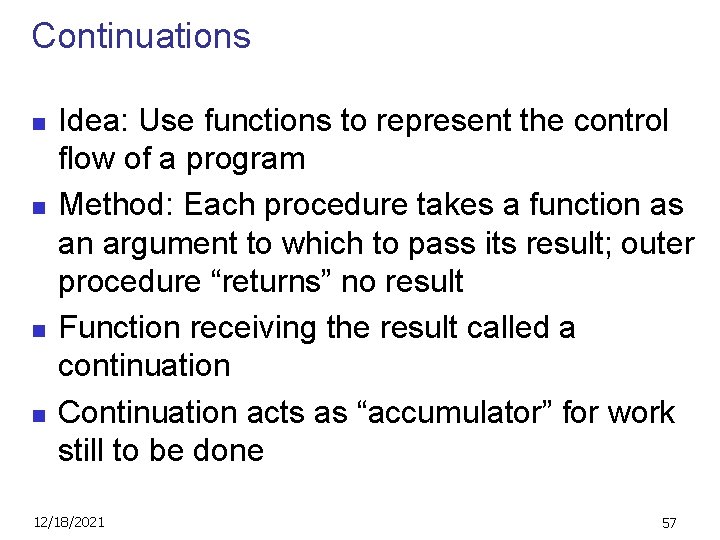 Continuations

- Idea: Use functions to represent the control flow of a program
- Method: Each procedure takes a function as an argument to which to pass its result; outer procedure “returns” no result
- Function receiving the result called a continuation
- Continuation acts as “accumulator” for work still to be done

12/18/2021

57